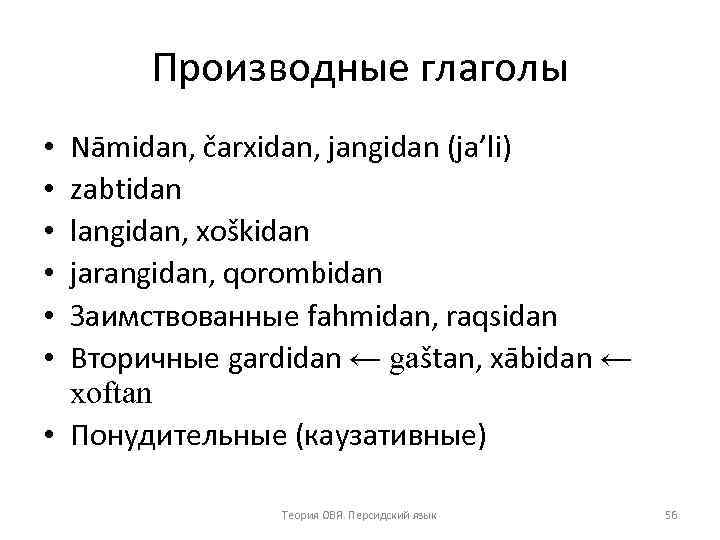 Производные глаголы

• Nāmidan, čarxidan, jangidan (ja'li)
• zabtidan
• langidan, xoškidan
• jarangidan, qorombidan
• Заимствованные fahmidan, raqsidan
• Вторичные gardidan ← gaštan, xābidan ← xoftan
• Понудительные (каузативные)

Теория ОВЯ. Персидский язык

56